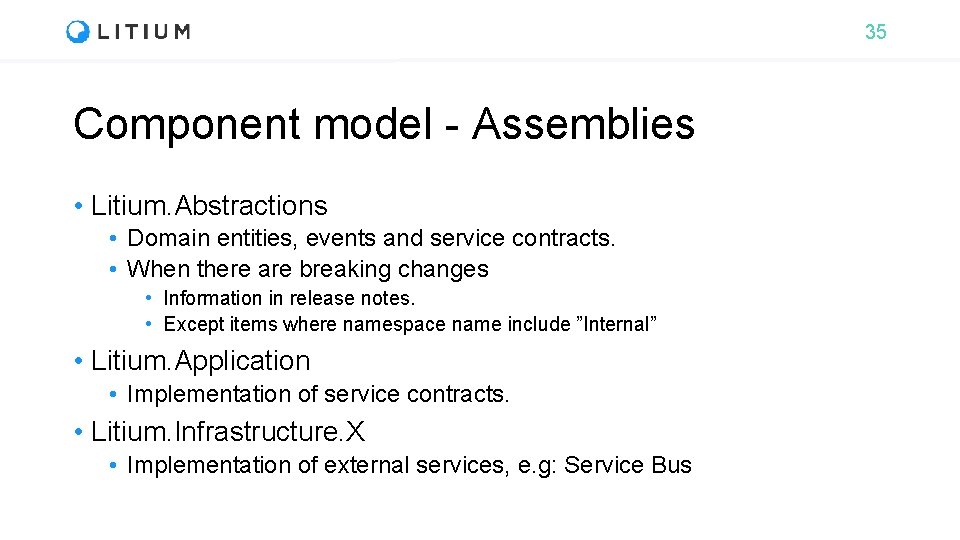 LITIUM

35

Component model - Assemblies

• Litium.Abstractions
  • Domain entities, events and service contracts.
  • When there are breaking changes
    • Information in release notes.
    • Except items where namespace name include ”Internal”
• Litium.Application
  • Implementation of service contracts.
• Litium.Infrastructure.X
  • Implementation of external services, e.g: Service Bus